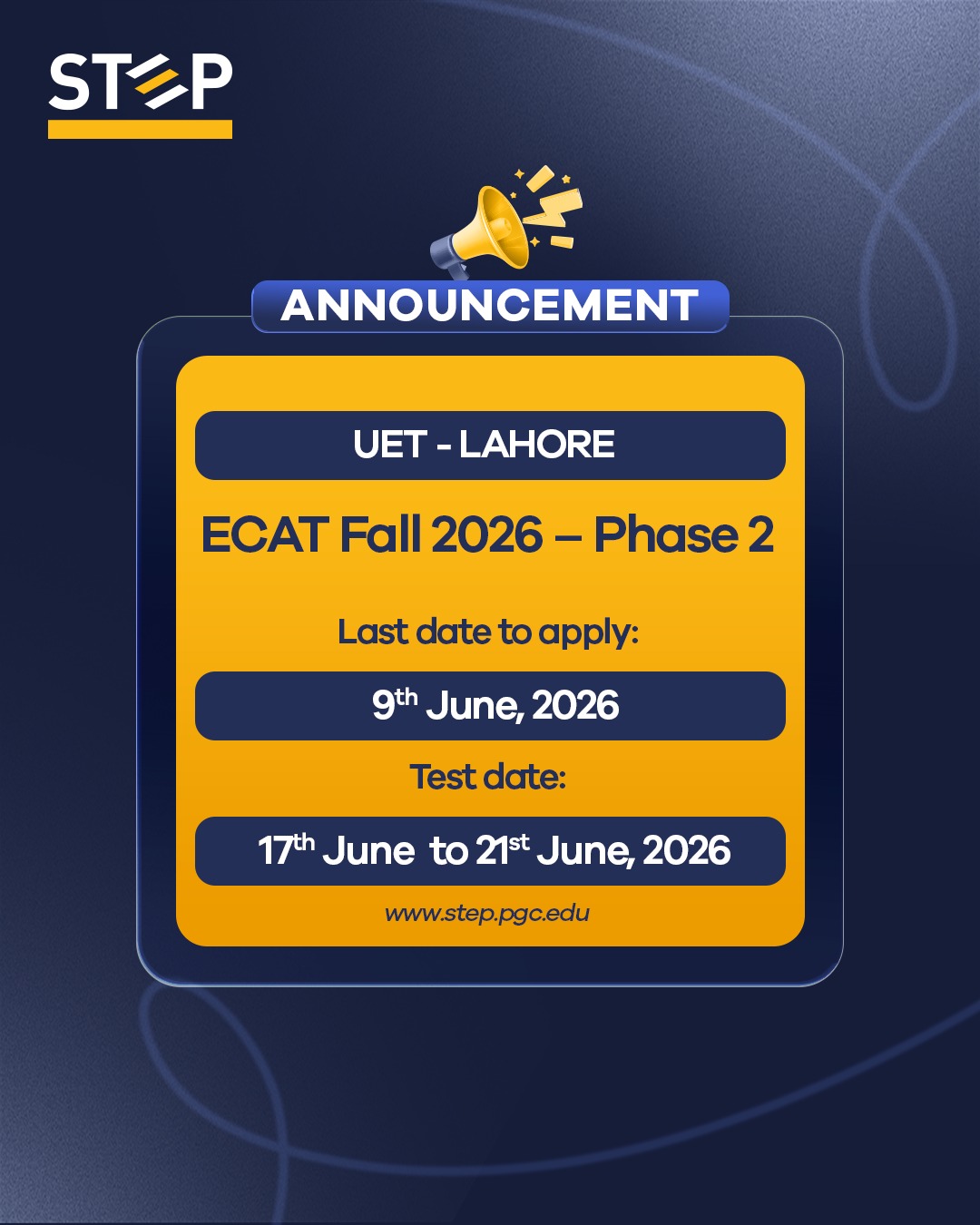 STEP

ANNOUNCEMENT

UET - LAHORE

ECAT Fall 2026 – Phase 2

Last date to apply:

9th June, 2026

Test date:

17th June to 21st June, 2026

www.step.pgc.edu